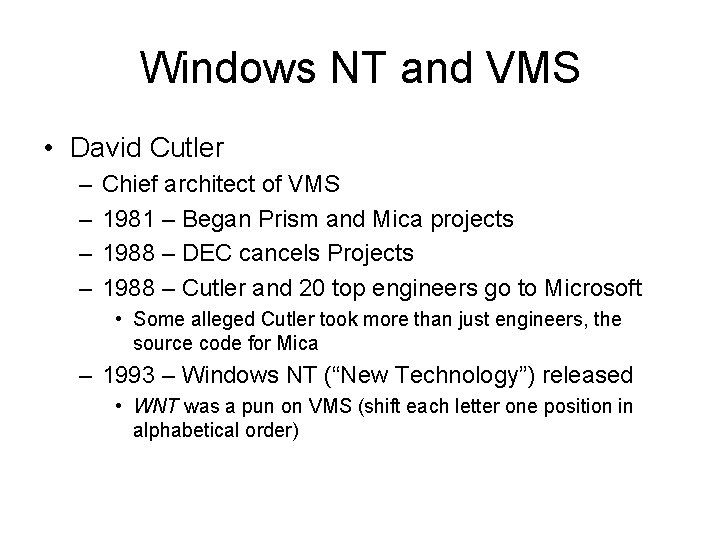 Windows NT and VMS

• David Cutler
– Chief architect of VMS
– 1981 – Began Prism and Mica projects
– 1988 – DEC cancels Projects
– 1988 – Cutler and 20 top engineers go to Microsoft
• Some alleged Cutler took more than just engineers, the source code for Mica
– 1993 – Windows NT ("New Technology") released
• WNT was a pun on VMS (shift each letter one position in alphabetical order)